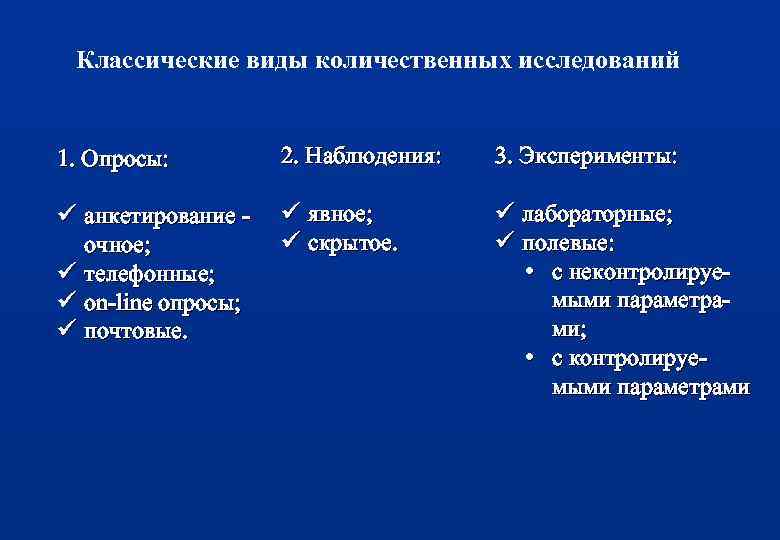 Классические виды количественных исследований

1. Опросы:

✓ анкетирование - очное;
✓ телефонные;
✓ on-line опросы;
✓ почтовые.

2. Наблюдения:

✓ явное;
✓ скрытое.

3. Эксперименты:

✓ лабораторные;
✓ полевые:
• с неконтролируемыми параметрами;
• с контролируемыми параметрами